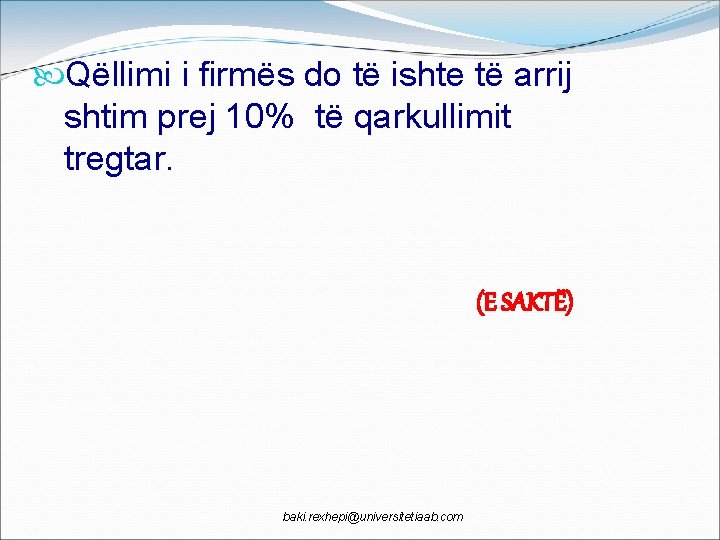 Qëllimi i firmës do të ishte të arrij shtim prej 10% të qarkullimit tregtar.

(E SAKTË)

baki.rexhepi@universitetiaab.com